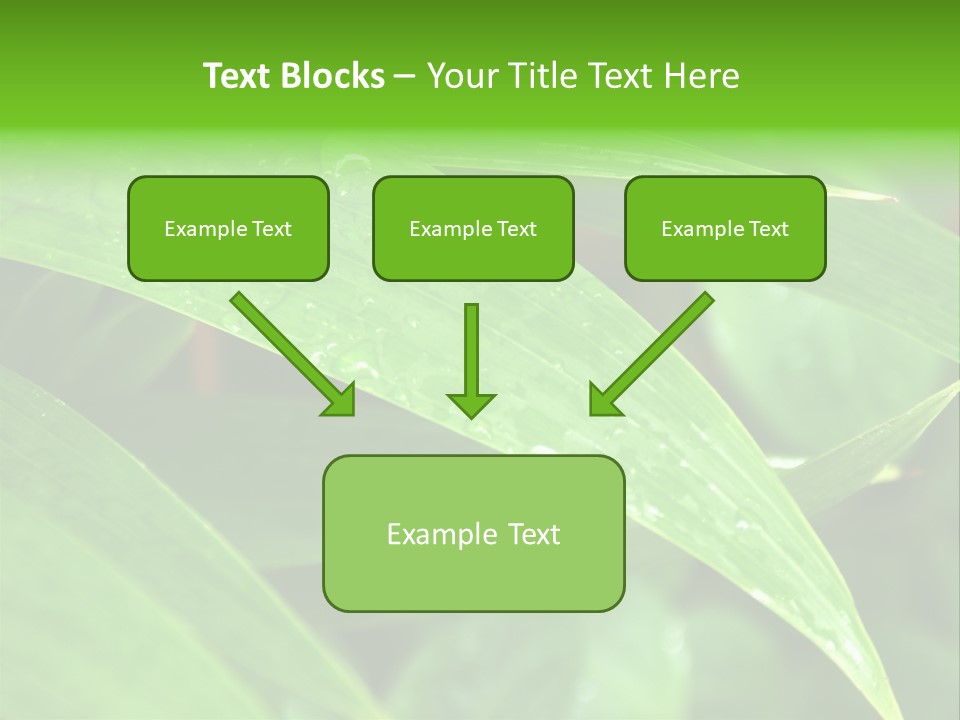 Text Blocks – Your Title Text Here

Example Text

Example Text

Example Text

Example Text